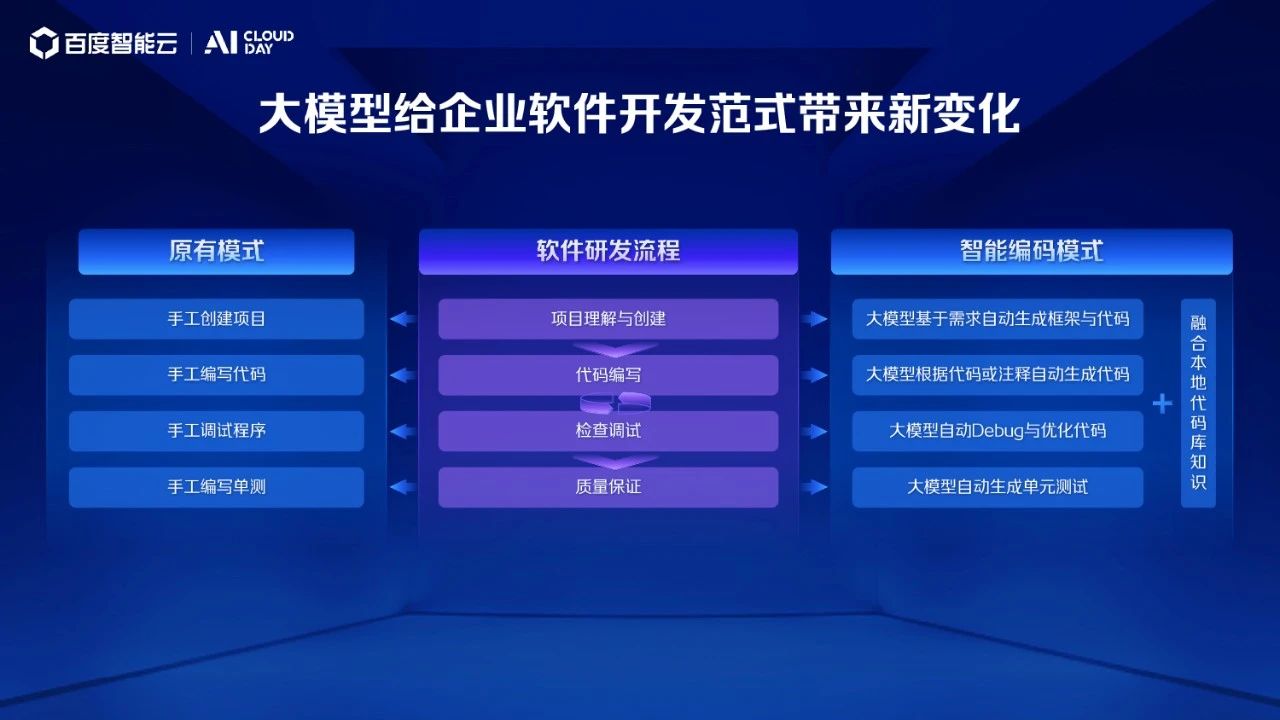 百度智能云 | AI CLOUD DAY

大模型给企业软件开发范式带来新变化

原有模式

手工创建项目

手工编写代码

手工调试程序

手工编写单测

软件研发流程

项目理解与创建

代码编写

检查调试

质量保证

智能编码模式

大模型基于需求自动生成框架与代码

大模型根据代码或注释自动生成代码

大模型自动Debug与优化代码

大模型自动生成单元测试

+

融合本地代码库知识